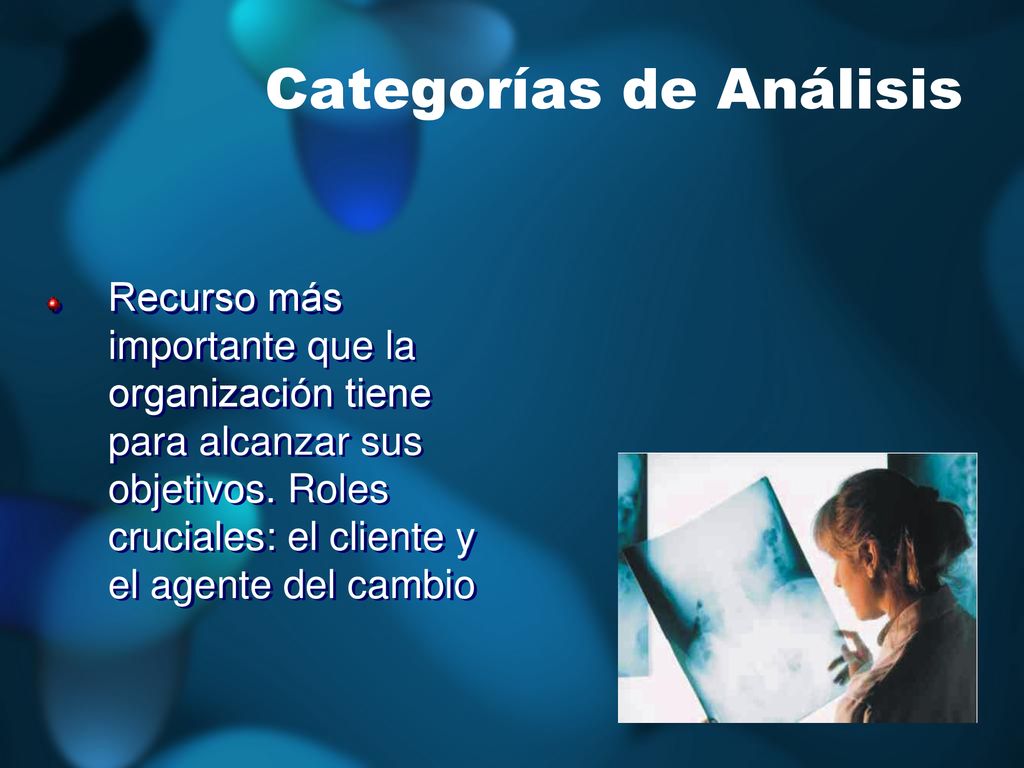 Categorías de Análisis

Recurso más importante que la organización tiene para alcanzar sus objetivos. Roles cruciales: el cliente y el agente del cambio